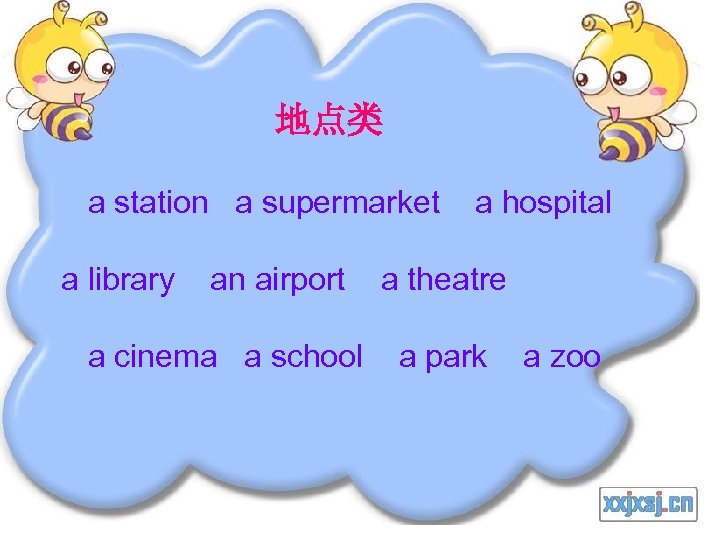 地点类

a station a supermarket a hospital

a library an airport a theatre

a cinema a school a park a zoo

xxjxsj.cn